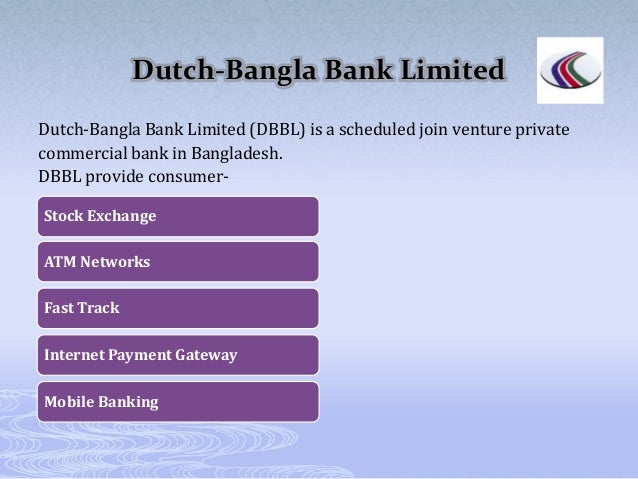 Dutch-Bangla Bank Limited

Dutch-Bangla Bank Limited (DBBL) is a scheduled join venture private commercial bank in Bangladesh.
DBBL provide consumer-

Stock Exchange

ATM Networks

Fast Track

Internet Payment Gateway

Mobile Banking